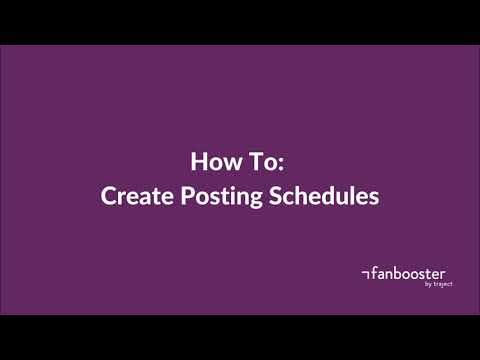 How To:
Create Posting Schedules

fanbooster
by traject